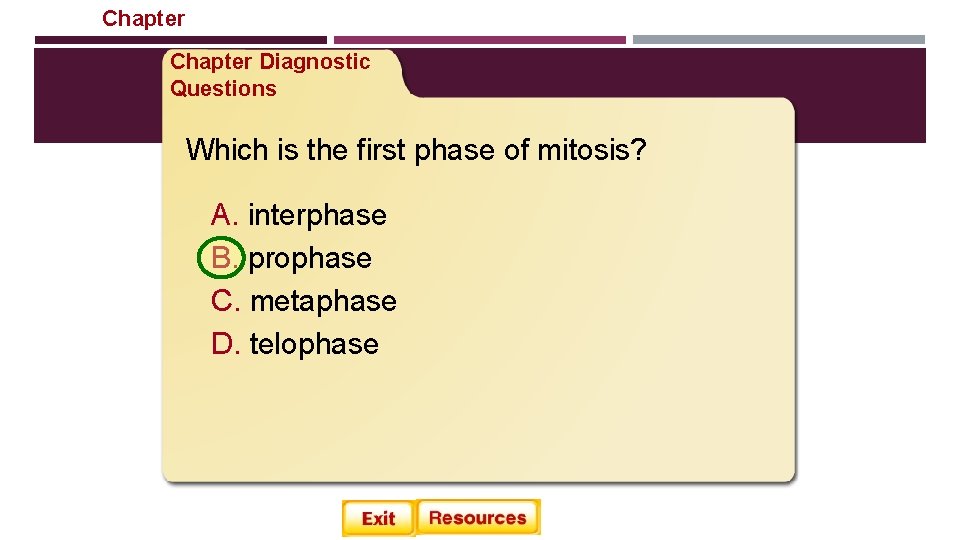 Chapter

Chapter Diagnostic Questions

Which is the first phase of mitosis?

A. interphase
B. prophase
C. metaphase
D. telophase

Exit
Resources